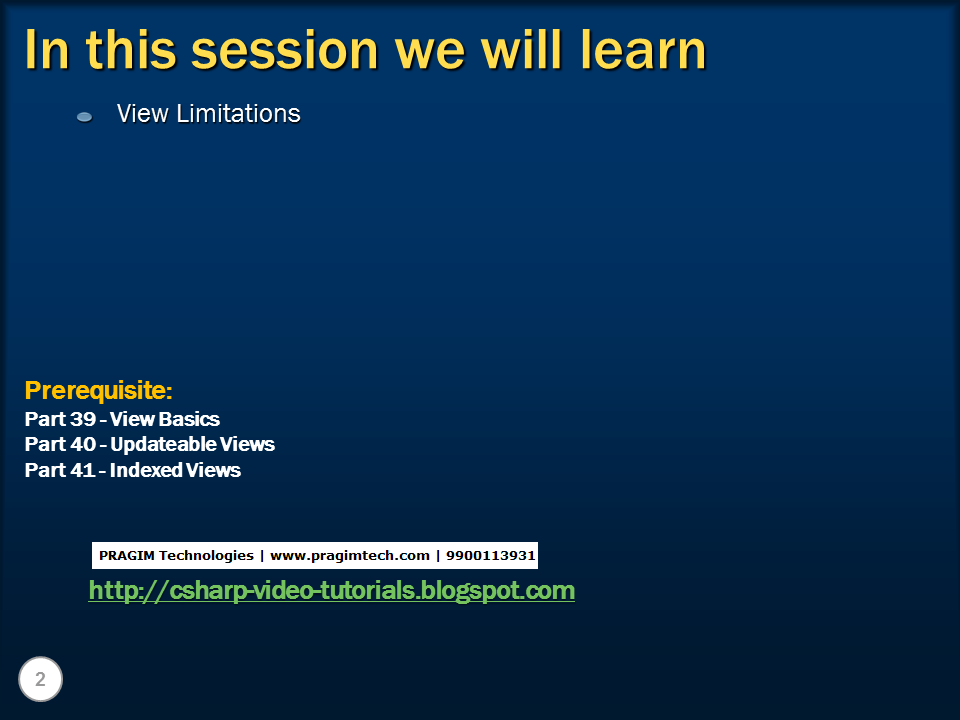 In this session we will learn

View Limitations

Prerequisite:
Part 39 - View Basics
Part 40 - Updateable Views
Part 41 - Indexed Views

PRAGIM Technologies | www.pragimtech.com | 9900113931
http://csharp-video-tutorials.blogspot.com

2